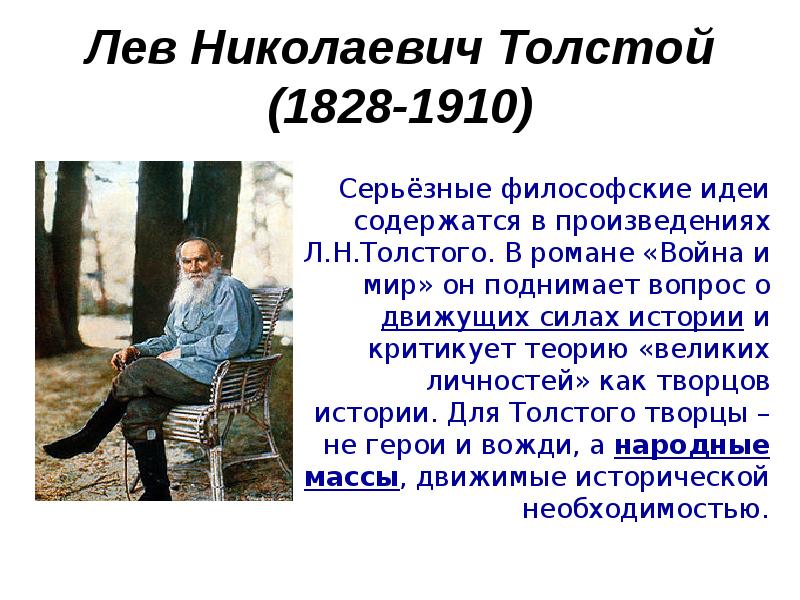 Лев Николаевич Толстой (1828-1910)

Серьёзные философские идеи содержатся в произведениях Л.Н.Толстого. В романе «Война и мир» он поднимает вопрос о движущих силах истории и критикует теорию «великих личностей» как творцов истории. Для Толстого творцы – не герои и вожди, а народные массы, движимые исторической необходимостью.